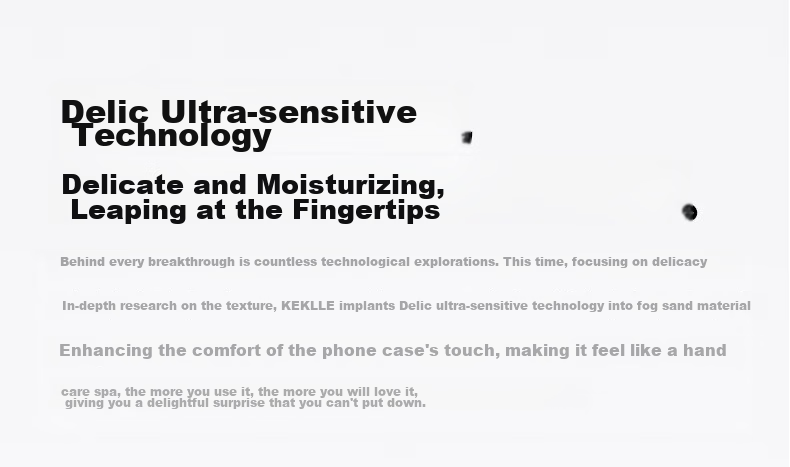 Delic Ultra-sensitive Technology

Delicate and Moisturizing, Leaping at the Fingertips

Behind every breakthrough is countless technological explorations. This time, focusing on delicacy

In-depth research on the texture, KEKLLE implants Delic ultra-sensitive technology into fog sand material

Enhancing the comfort of the phone case's touch, making it feel like a hand

care spa, the more you use it, the more you will love it, giving you a delightful surprise that you can't put down.